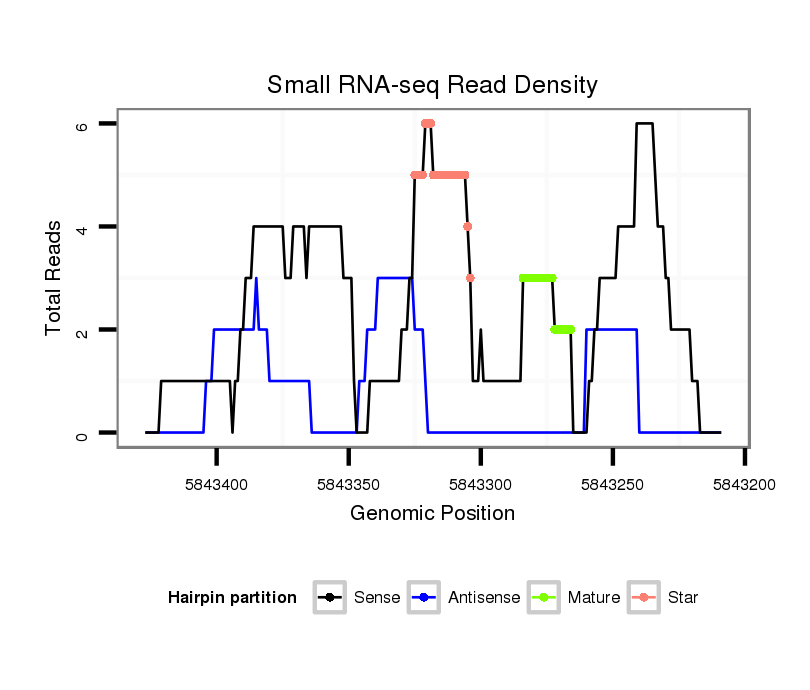 Small RNA-seq Read Density

Total Reads

6
4
2
0

5843400
5843350
5843300
5843250
5843200

Genomic Position

Hairpin partition
Sense
Antisense
Mature
Star